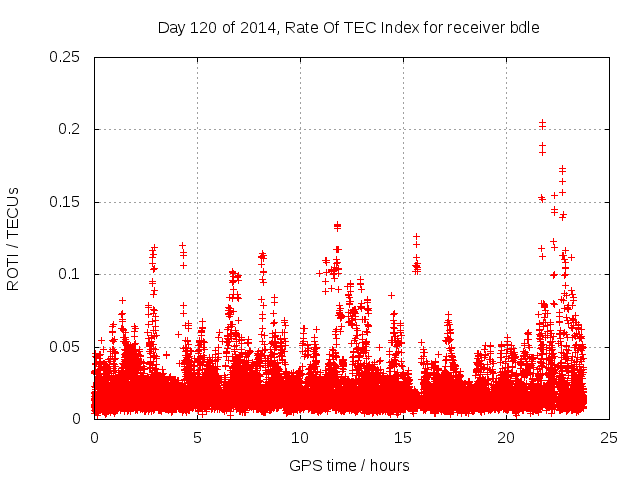 Day 120 of 2014, Rate Of TEC Index for receiver bdle

ROTI / TECUs

0.25
0.2
0.15
0.1
0.05
0

0
5
10
15
20
25

GPS time / hours